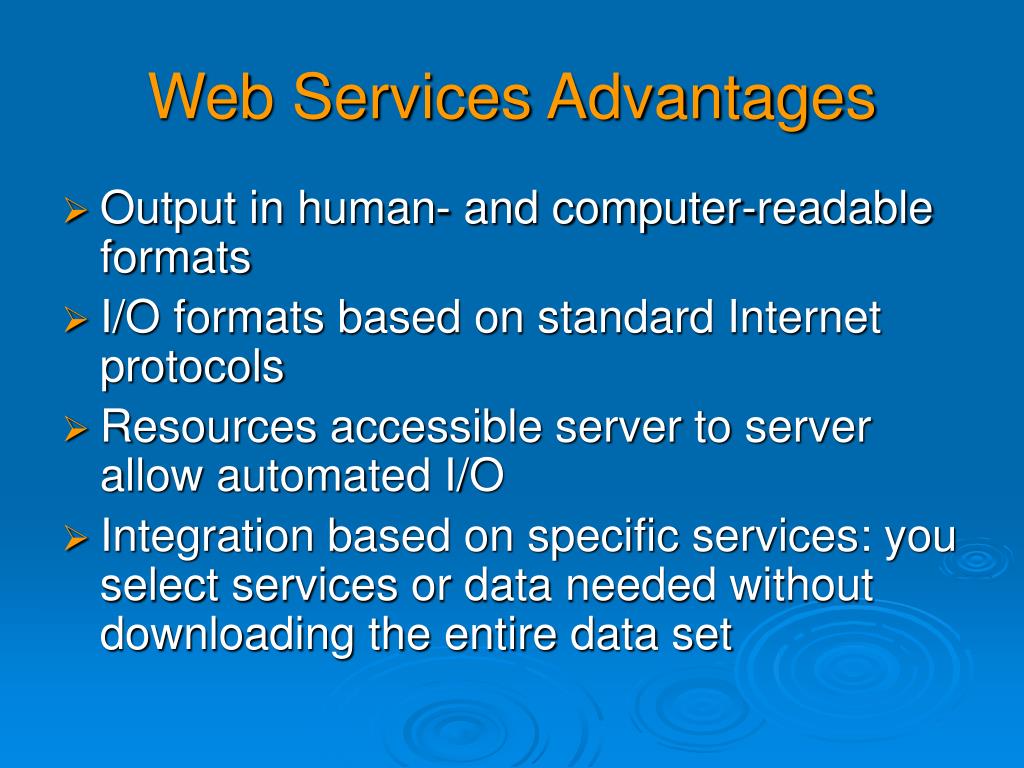 Web Services Advantages

➢ Output in human- and computer-readable formats

➢ I/O formats based on standard Internet protocols

➢ Resources accessible server to server allow automated I/O

➢ Integration based on specific services: you select services or data needed without downloading the entire data set